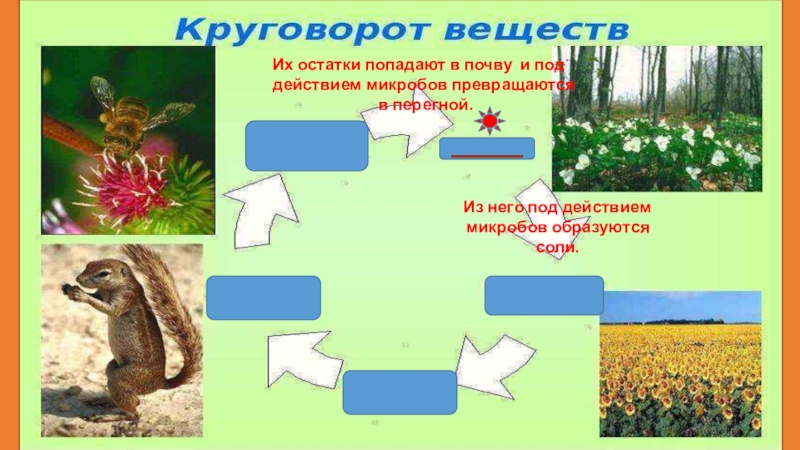 Круговорот веществ

Их остатки попадают в почву и под действием микробов превращаются в перегной.

Из него под действием микробов образуются соли.